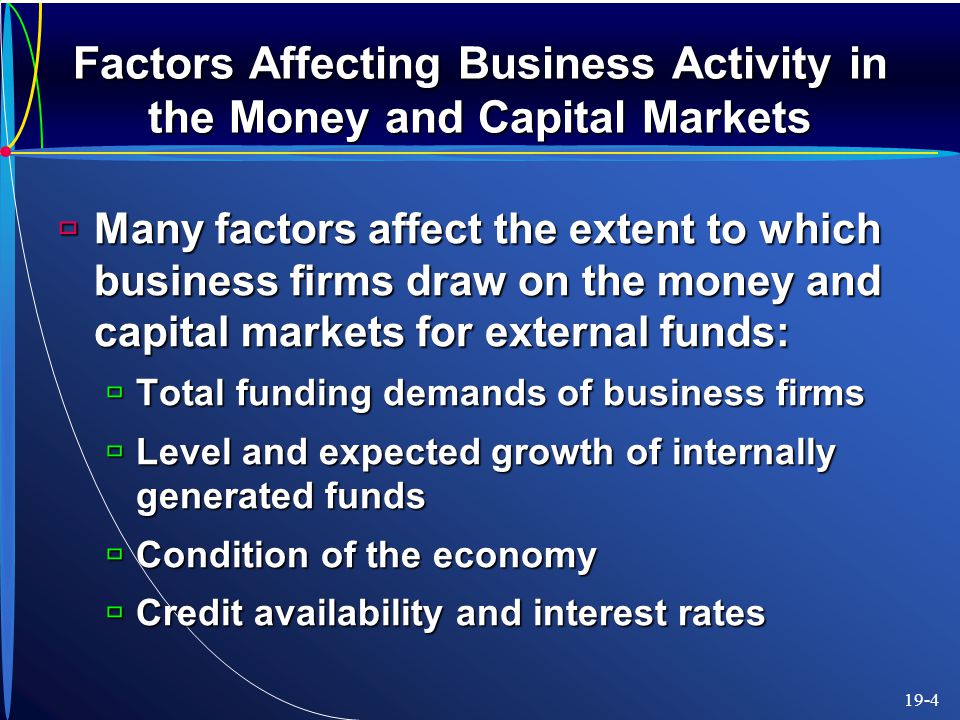 Factors Affecting Business Activity in the Money and Capital Markets

Many factors affect the extent to which business firms draw on the money and capital markets for external funds:

Total funding demands of business firms

Level and expected growth of internally generated funds

Condition of the economy

Credit availability and interest rates

19-4